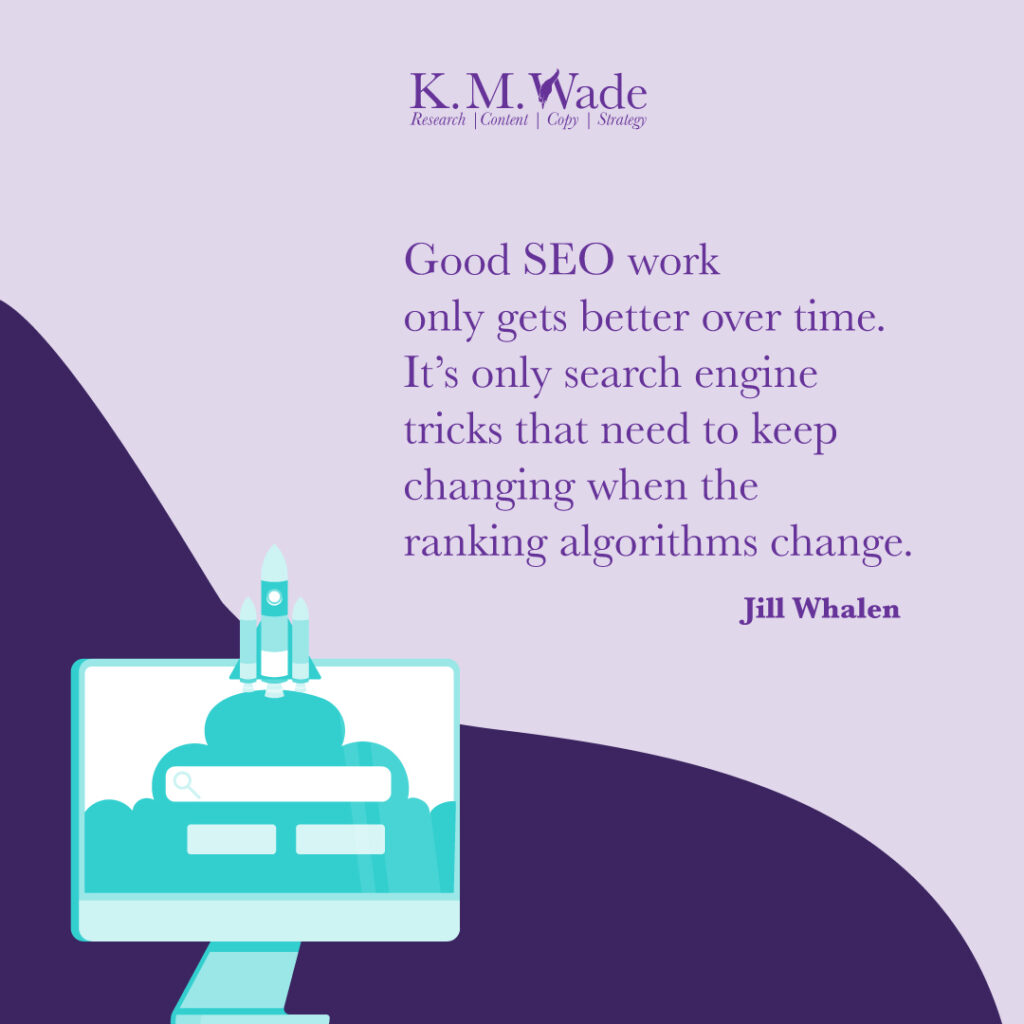 K.M.Wade
Research | Content | Copy | Strategy

Good SEO work only gets better over time. It's only search engine tricks that need to keep changing when the ranking algorithms change.

Jill Whalen